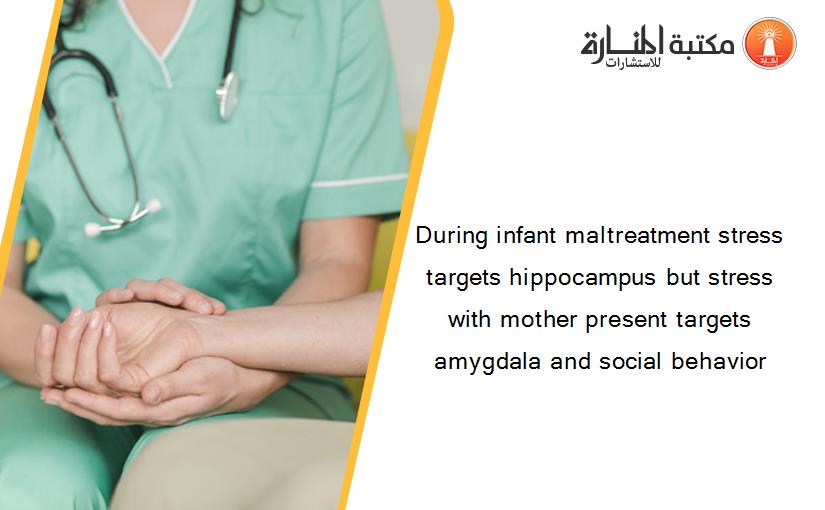 مكتبة المنارة للاستشارات

During infant maltreatment stress targets hippocampus but stress with mother present targets amygdala and social behavior